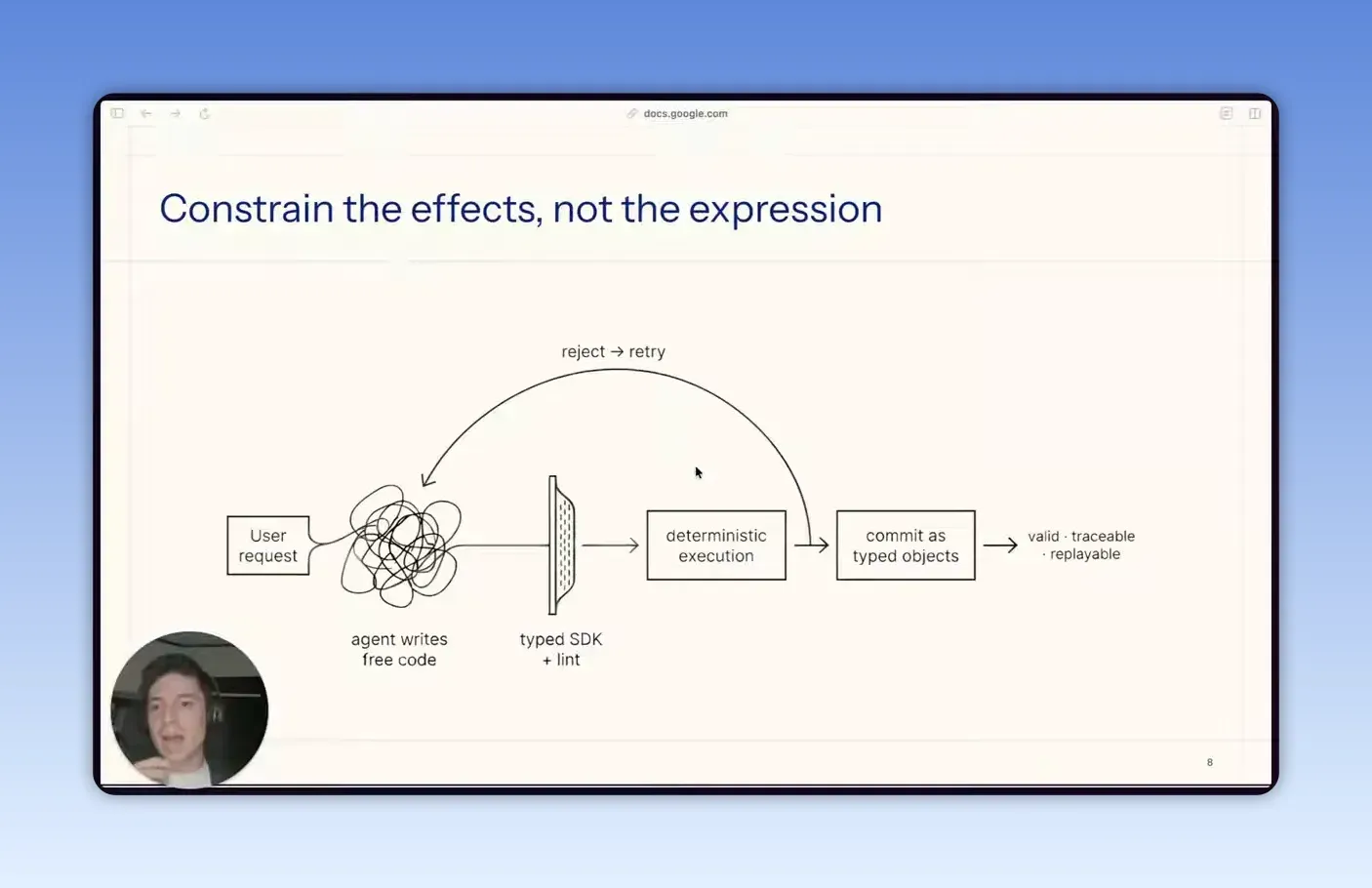 docs.google.com

Constrain the effects, not the expression

reject → retry

User request

agent writes free code

typed SDK + lint

deterministic execution

commit as typed objects

valid · traceable · replayable

8